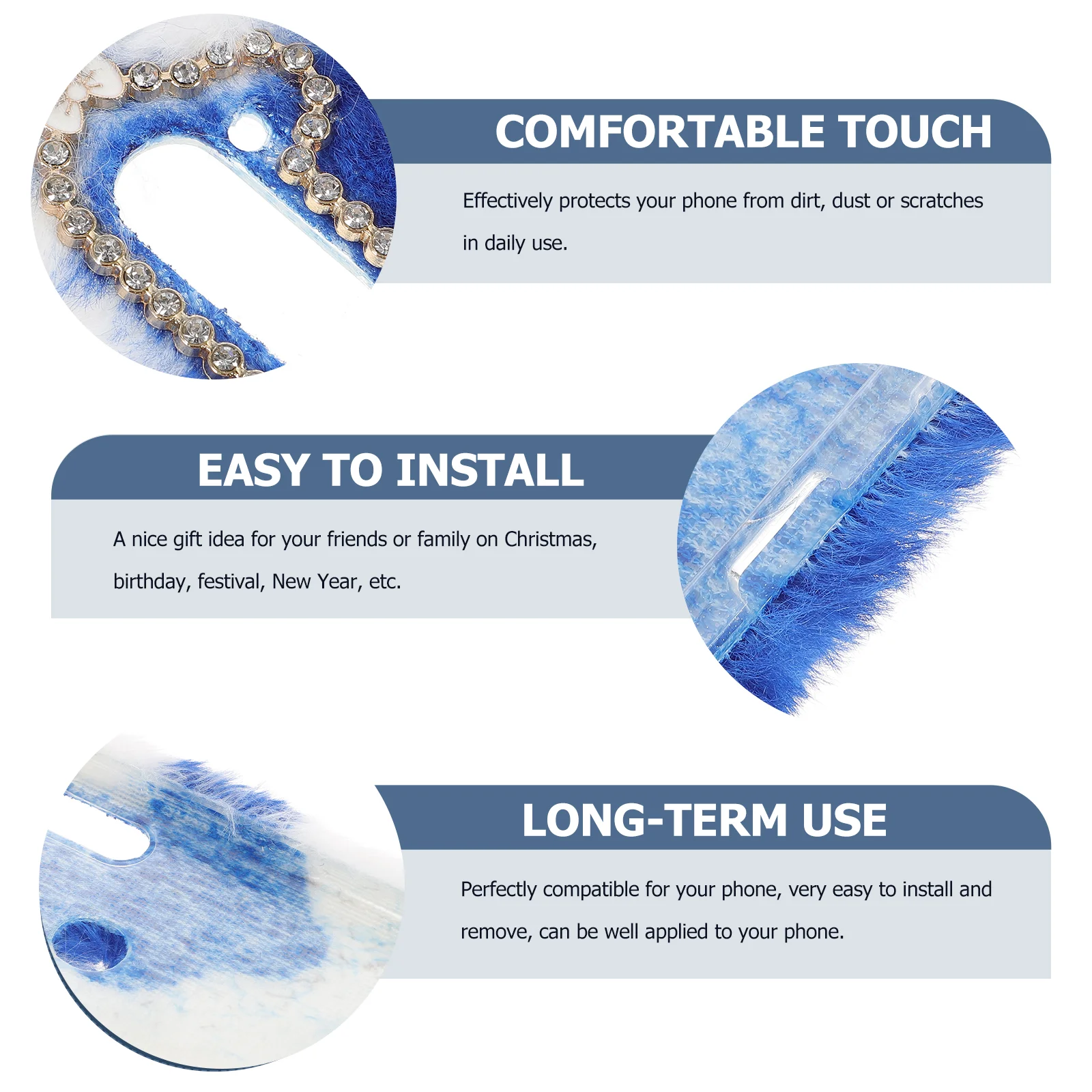 COMFORTABLE TOUCH

Effectively protects your phone from dirt, dust or scratches in daily use.

EASY TO INSTALL

A nice gift idea for your friends or family on Christmas, birthday, festival, New Year, etc.

LONG-TERM USE

Perfectly compatible for your phone, very easy to install and remove, can be well applied to your phone.